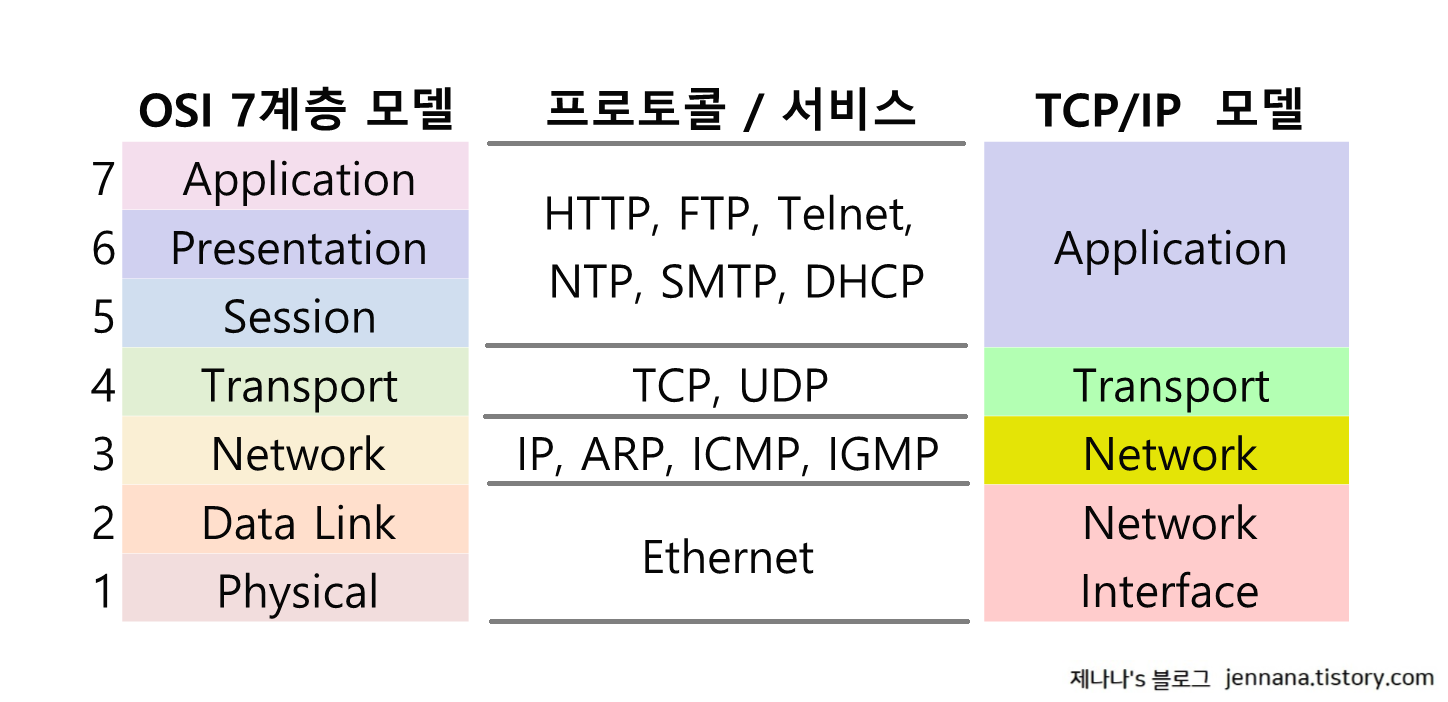 | | OSI 7계층 모델 | 프로토콜 / 서비스 | TCP/IP 모델 |
|---|---|---|---|
| 7 | Application | HTTP, FTP, Telnet, NTP, SMTP, DHCP | Application |
| 6 | Presentation | | |
| 5 | Session | | |
| 4 | Transport | TCP, UDP | Transport |
| 3 | Network | IP, ARP, ICMP, IGMP | Network |
| 2 | Data Link | Ethernet | Network Interface |
| 1 | Physical | | |

제나나's 블로그 jennana.tistory.com